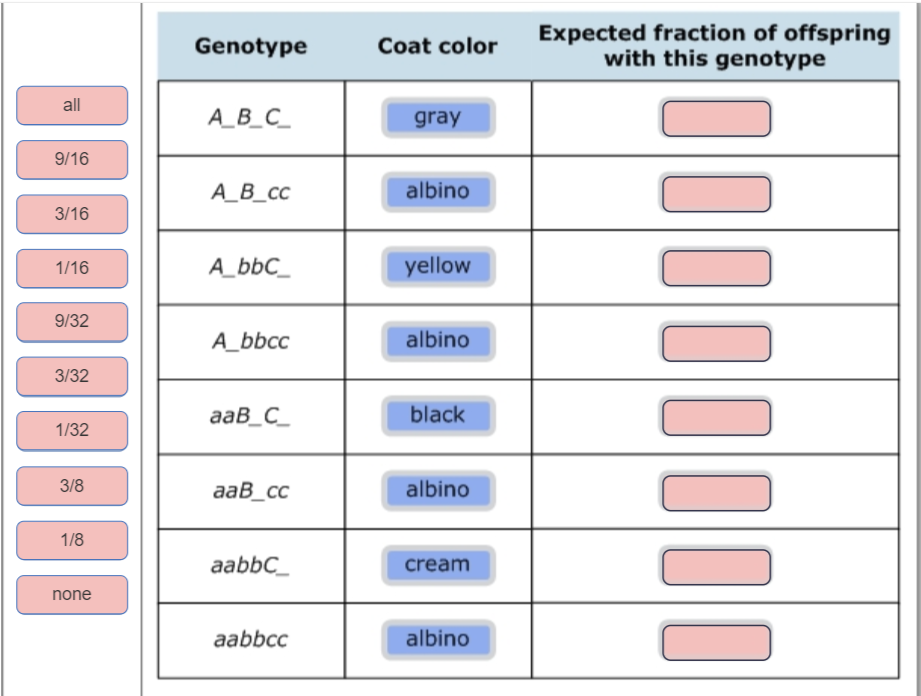 all
9/16
3/16
1/16
9/32
3/32
1/32
3/8
1/8
none

| Genotype | Coat color | Expected fraction of offspring with this genotype |
|---|---|---|
| A_B_C_ | gray | |
| A_B_cc | albino | |
| A_bbC_ | yellow | |
| A_bbcc | albino | |
| aaB_C_ | black | |
| aaB_cc | albino | |
| aabbC_ | cream | |
| aabbcc | albino | |